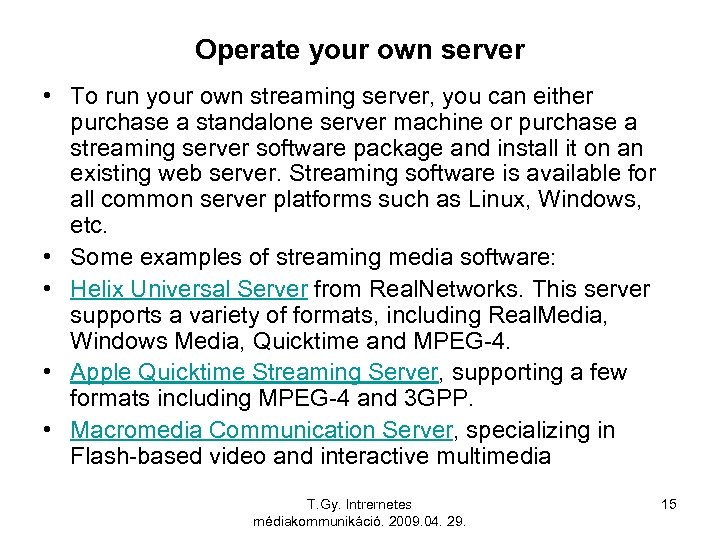 Operate your own server

• To run your own streaming server, you can either purchase a standalone server machine or purchase a streaming server software package and install it on an existing web server. Streaming software is available for all common server platforms such as Linux, Windows, etc.

• Some examples of streaming media software:

• Helix Universal Server from RealNetworks. This server supports a variety of formats, including RealMedia, Windows Media, Quicktime and MPEG-4.

• Apple Quicktime Streaming Server, supporting a few formats including MPEG-4 and 3GPP.

• Macromedia Communication Server, specializing in Flash-based video and interactive multimedia

T.Gy. Intrernetes médiakommunikáció. 2009.04. 29.

15